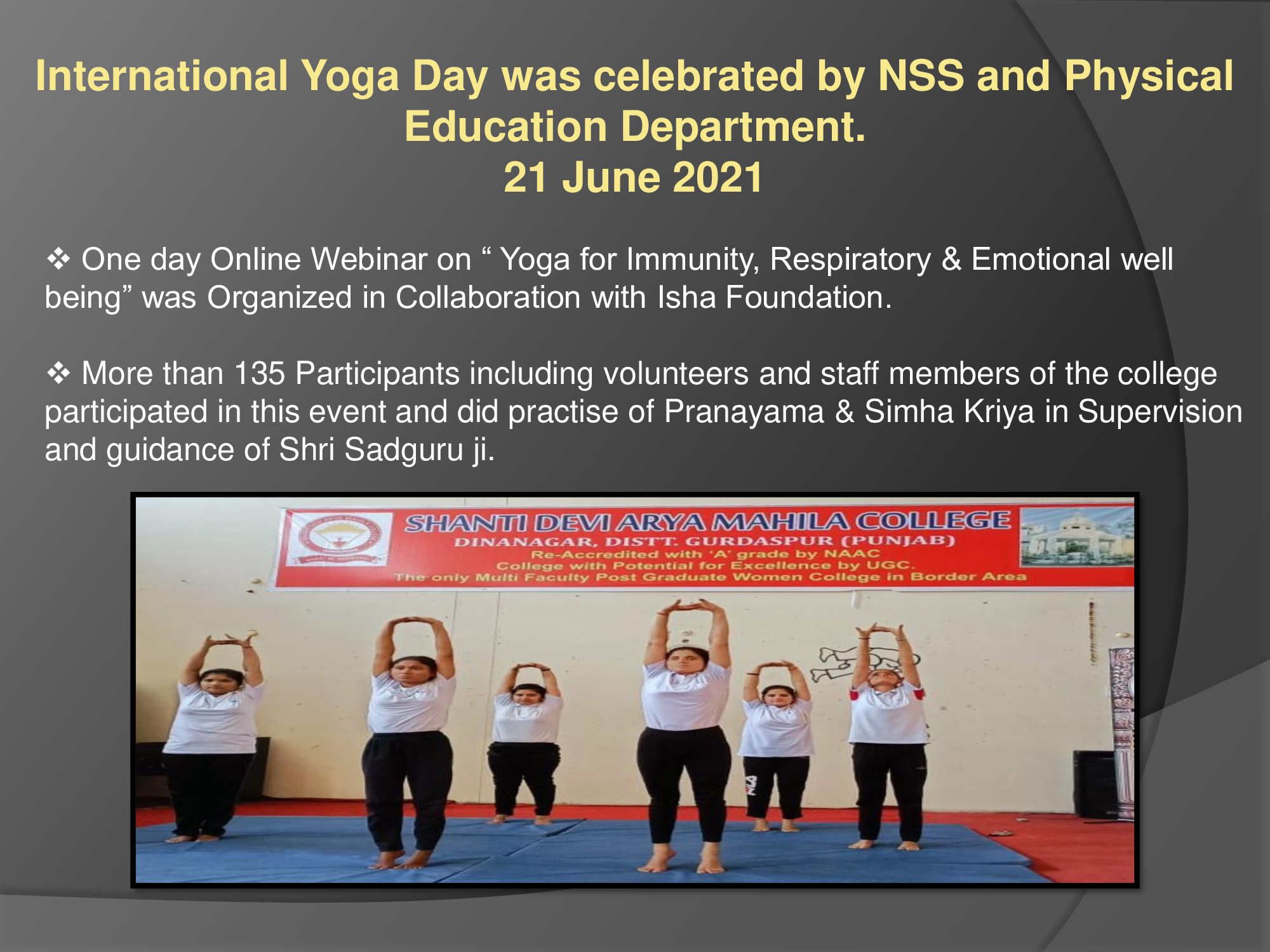 International Yoga Day was celebrated by NSS and Physical Education Department.
21 June 2021

❖ One day Online Webinar on “ Yoga for Immunity, Respiratory & Emotional well being” was Organized in Collaboration with Isha Foundation.

❖ More than 135 Participants including volunteers and staff members of the college participated in this event and did practise of Pranayama & Simha Kriya in Supervision and guidance of Shri Sadguru ji.

SHANTI DEVI ARYA MAHILA COLLEGE
DINANAGAR, DISTT. GURDASPUR (PUNJAB)
Re-Accredited with 'A' grade by NAAC
College with Potential for Excellence by UGC.
The only Multi Faculty Post Graduate Women College in Border Area